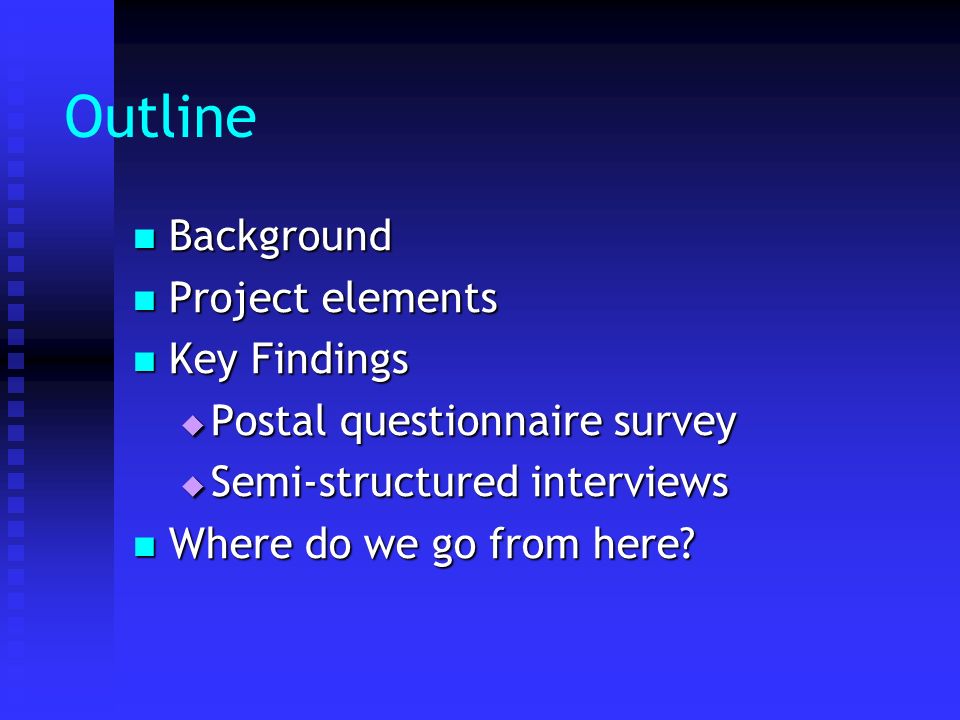 Outline

- Background
- Project elements
- Key Findings
    - Postal questionnaire survey
    - Semi-structured interviews
- Where do we go from here?